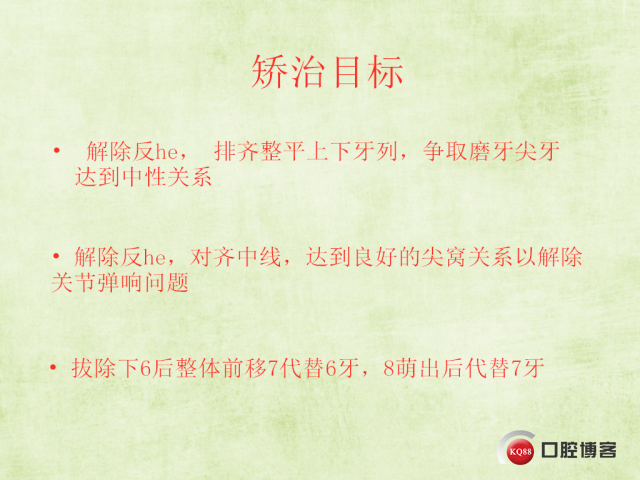 矫治目标

• 解除反he， 排齐整平上下牙列，争取磨牙尖牙达到中性关系

• 解除反he，对齐中线，达到良好的尖窝关系以解除关节弹响问题

• 拔除下6后整体前移7代替6牙，8萌出后代替7牙

KQ88 口腔博客